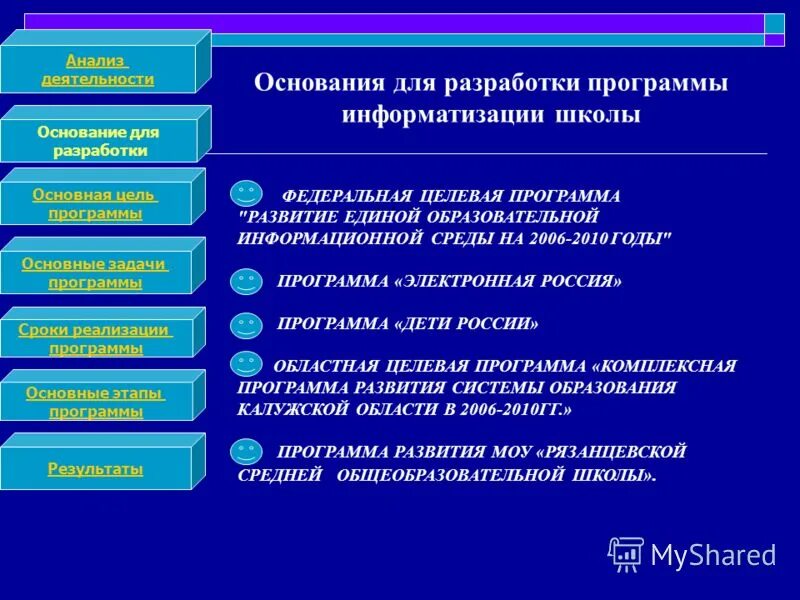 Анализ деятельности

Основание для разработки

Основная цель программы

Основные задачи программы

Сроки реализации программы

Основные этапы программы

Результаты

Основания для разработки программы информатизации школы

ФЕДЕРАЛЬНАЯ ЦЕЛЕВАЯ ПРОГРАММА "РАЗВИТИЕ ЕДИНОЙ ОБРАЗОВАТЕЛЬНОЙ ИНФОРМАЦИОННОЙ СРЕДЫ НА 2006-2010 ГОДЫ"

ПРОГРАММА «ЭЛЕКТРОННАЯ РОССИЯ»

ПРОГРАММА «ДЕТИ РОССИИ»

ОБЛАСТНАЯ ЦЕЛЕВАЯ ПРОГРАММА «КОМПЛЕКСНАЯ ПРОГРАММА РАЗВИТИЯ СИСТЕМЫ ОБРАЗОВАНИЯ КАЛУЖСКОЙ ОБЛАСТИ В 2006-2010ГГ.»

ПРОГРАММА РАЗВИТИЯ МОУ «РЯЗАНЦЕВСКОЙ СРЕДНЕЙ ОБЩЕОБРАЗОВАТЕЛЬНОЙ ШКОЛЫ».

MyShared